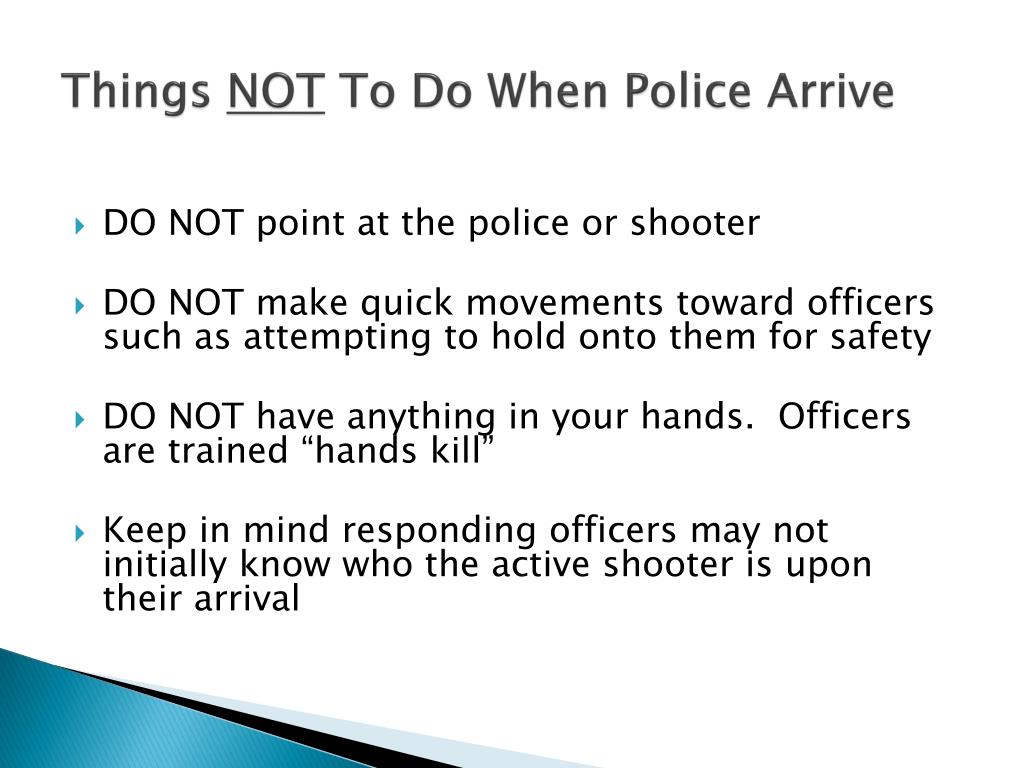 Things NOT To Do When Police Arrive

DO NOT point at the police or shooter

DO NOT make quick movements toward officers such as attempting to hold onto them for safety

DO NOT have anything in your hands.  Officers are trained “hands kill”

Keep in mind responding officers may not initially know who the active shooter is upon their arrival